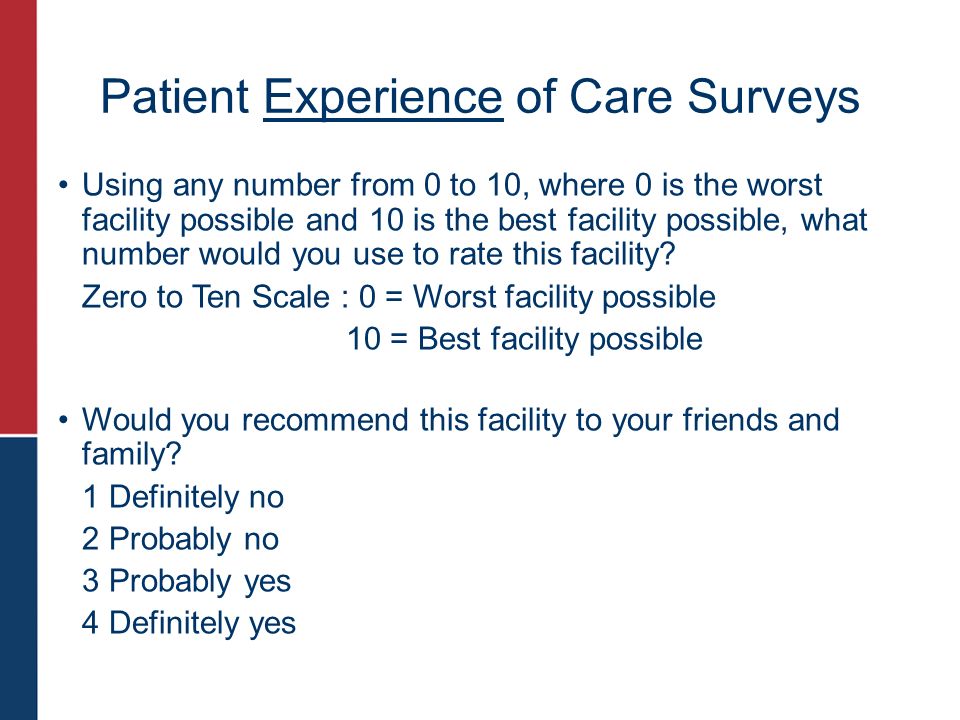 Patient Experience of Care Surveys

• Using any number from 0 to 10, where 0 is the worst facility possible and 10 is the best facility possible, what number would you use to rate this facility?

Zero to Ten Scale : 0 = Worst facility possible
10 = Best facility possible

• Would you recommend this facility to your friends and family?

1 Definitely no
2 Probably no
3 Probably yes
4 Definitely yes